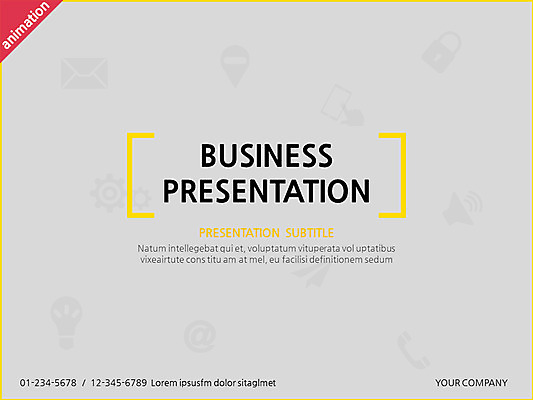 animation

BUSINESS PRESENTATION

PRESENTATION SUBTITLE

Natum intellegebat qui et, voluptatum vituperata vol uptatibus vixeairtute cons titu am at mel, eu facilisi definitionem sedum

01-234-5678 / 12-345-6789 Lorem ipsusfm dolor sitaglmet

YOUR COMPANY